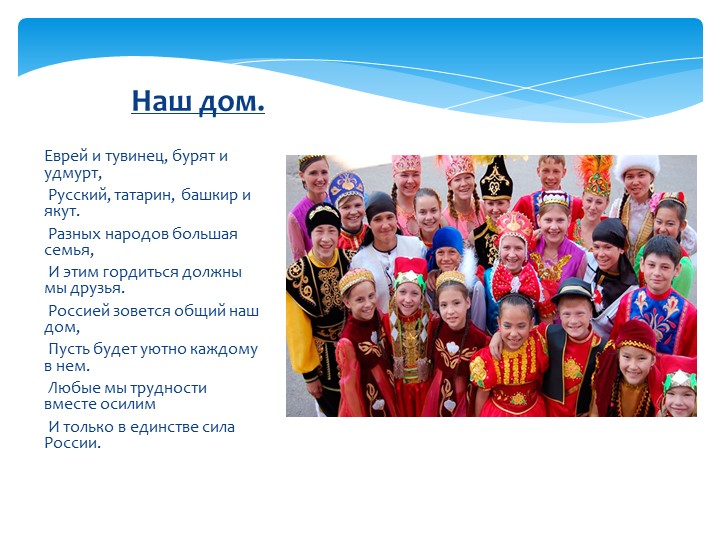 Наш дом.

Еврей и тувинец, бурят и удмурт,

Русский, татарин, башкир и якут.

Разных народов большая семья,

И этим гордиться должны мы друзья.

Россией зовется общий наш дом,

Пусть будет уютно каждому в нем.

Любые мы трудности вместе осилим

И только в единстве сила России.